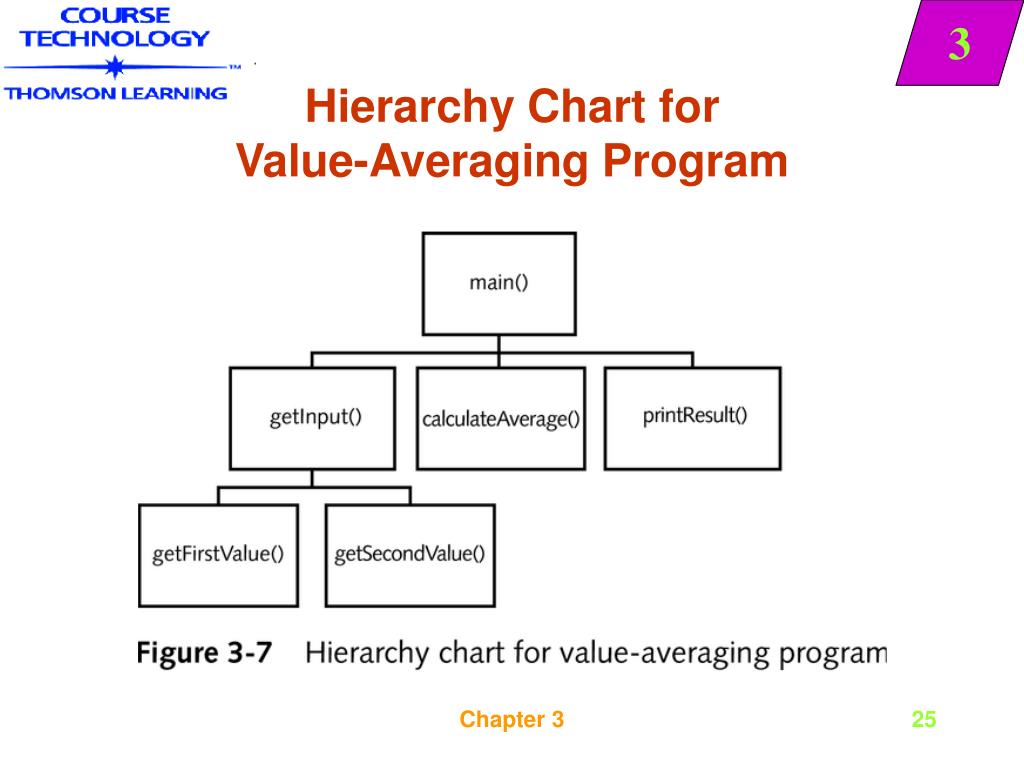 COURSE TECHNOLOGY
THOMSON LEARNING

3

Hierarchy Chart for Value-Averaging Program

main()

getInput()

calculateAverage()

printResult()

getFirstValue()

getSecondValue()

Figure 3-7 Hierarchy chart for value-averaging program

Chapter 3

25